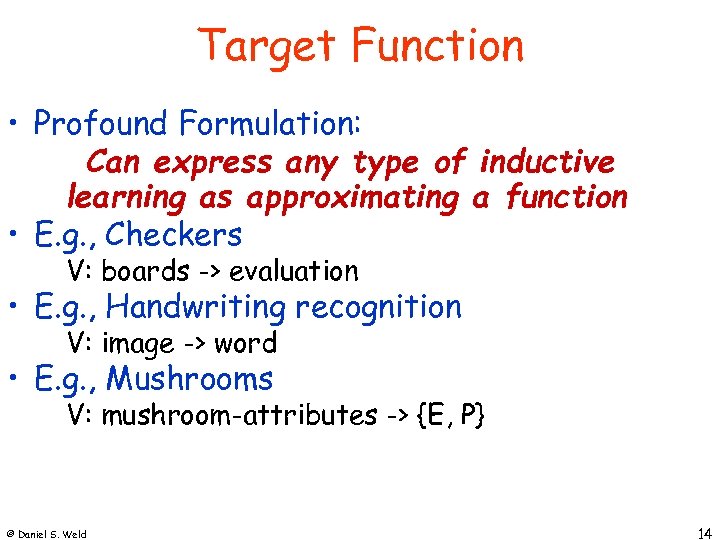 Target Function

• Profound Formulation:

Can express any type of inductive learning as approximating a function

• E.g., Checkers

V: boards -> evaluation

• E.g., Handwriting recognition

V: image -> word

• E.g., Mushrooms

V: mushroom-attributes -> {E, P}

© Daniel S. Weld

14